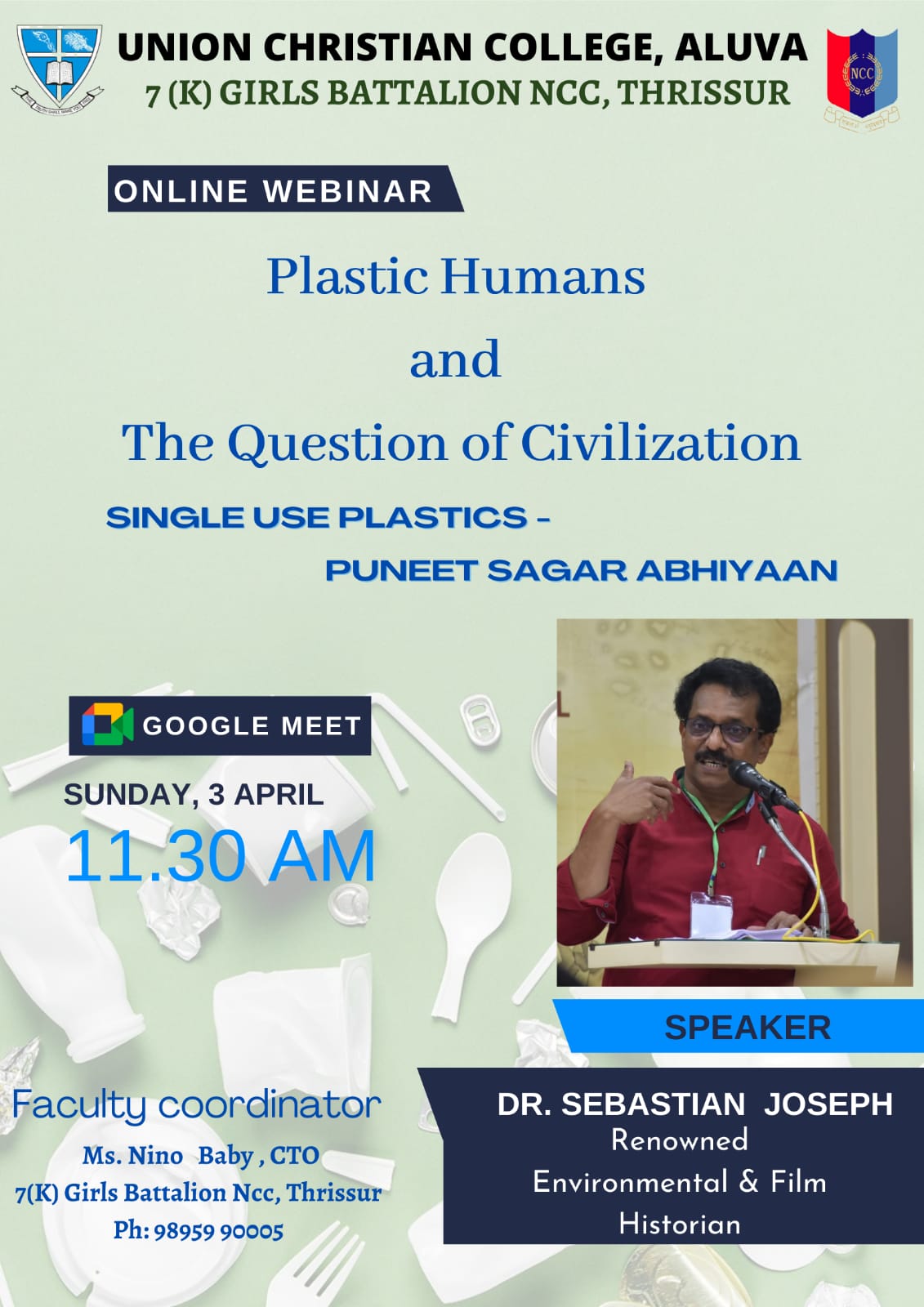 UNION CHRISTIAN COLLEGE, ALUVA
7 (K) GIRLS BATTALION NCC, THRISSUR

NCC

ONLINE WEBINAR

Plastic Humans

and

The Question of Civilization

SINGLE USE PLASTICS -
PUNEET SAGAR ABHIYAAN

GOOGLE MEET

SUNDAY, 3 APRIL

11.30 AM

SPEAKER

DR. SEBASTIAN JOSEPH
Renowned
Environmental & Film
Historian

Faculty coordinator

Ms. Nino Baby , CTO
7(K) Girls Battalion Ncc, Thrissur
Ph: 98959 90005